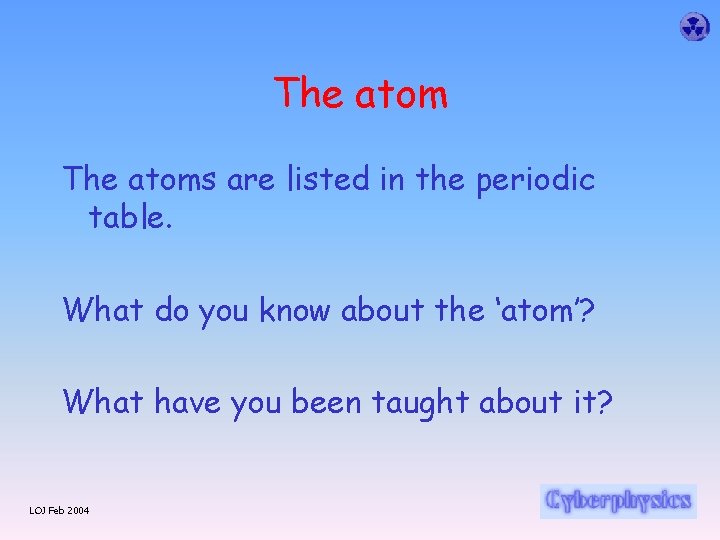 The atom

The atoms are listed in the periodic table.

What do you know about the ‘atom’?

What have you been taught about it?

LOJ Feb 2004

Cyberphysics